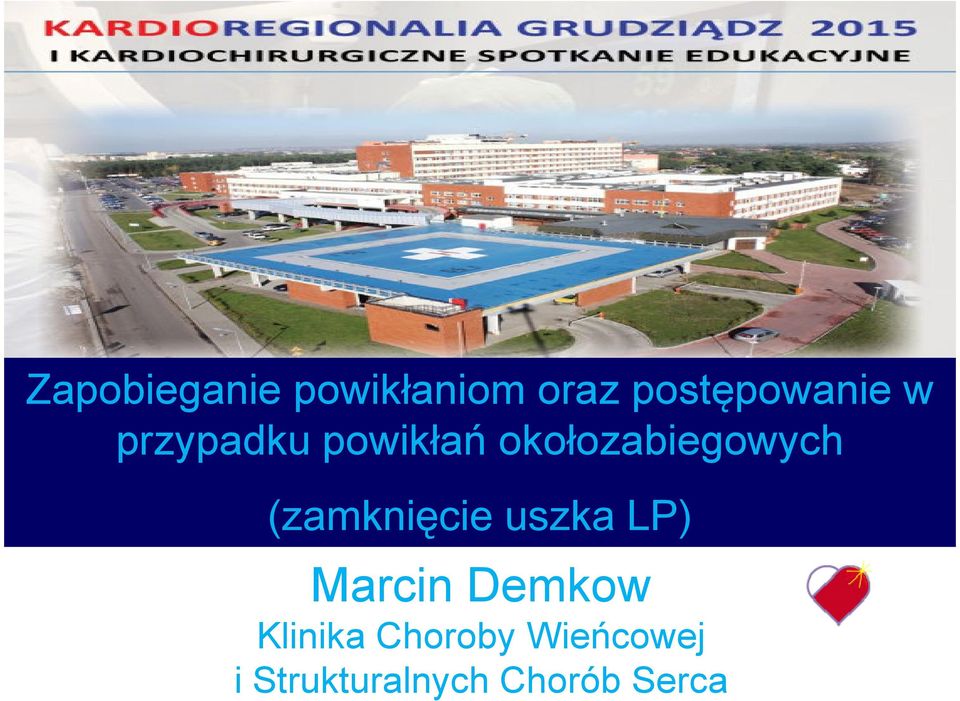 KARDIOREGIONALIA GRUDZIĄDZ 2015
I KARDIOCHIRURGICZNE SPOTKANIE EDUKACYJNE

Zapobieganie powikłaniom oraz postępowanie w przypadku powikłań okołozabiegowych

(zamknięcie uszka LP)

Marcin Demkow
Klinika Choroby Wieńcowej i Strukturalnych Chorób Serca